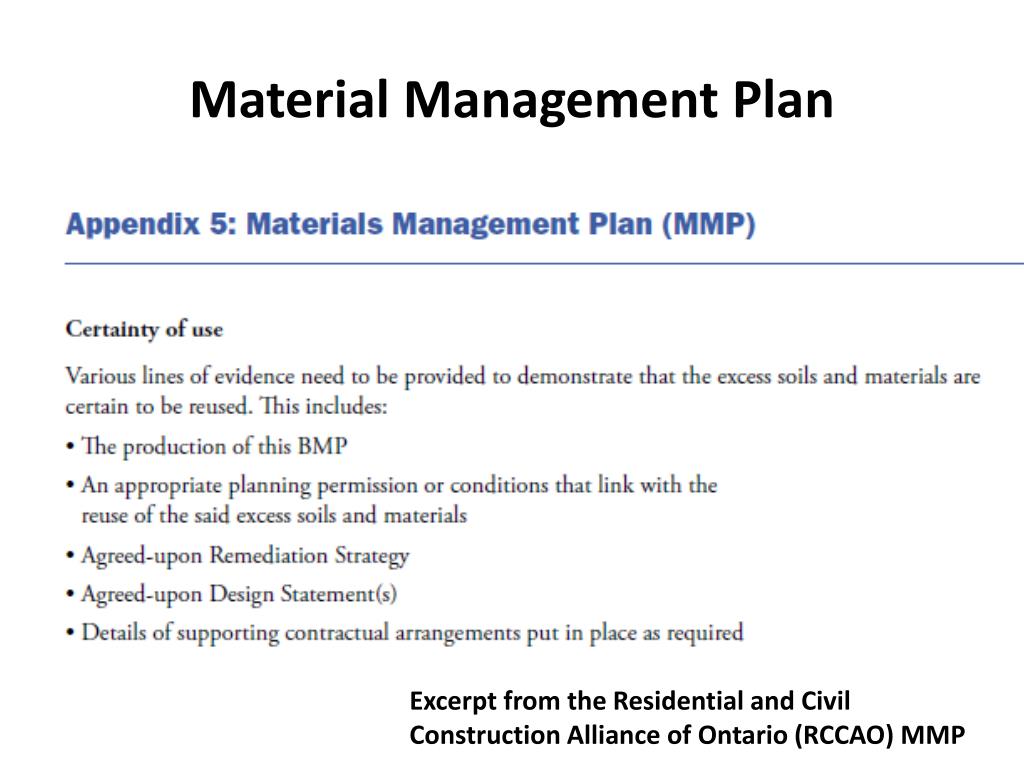 Material Management Plan

Appendix 5: Materials Management Plan (MMP)

Certainty of use

Various lines of evidence need to be provided to demonstrate that the excess soils and materials are certain to be reused. This includes:

• The production of this BMP
• An appropriate planning permission or conditions that link with the reuse of the said excess soils and materials
• Agreed-upon Remediation Strategy
• Agreed-upon Design Statement(s)
• Details of supporting contractual arrangements put in place as required

Excerpt from the Residential and Civil Construction Alliance of Ontario (RCCAO) MMP